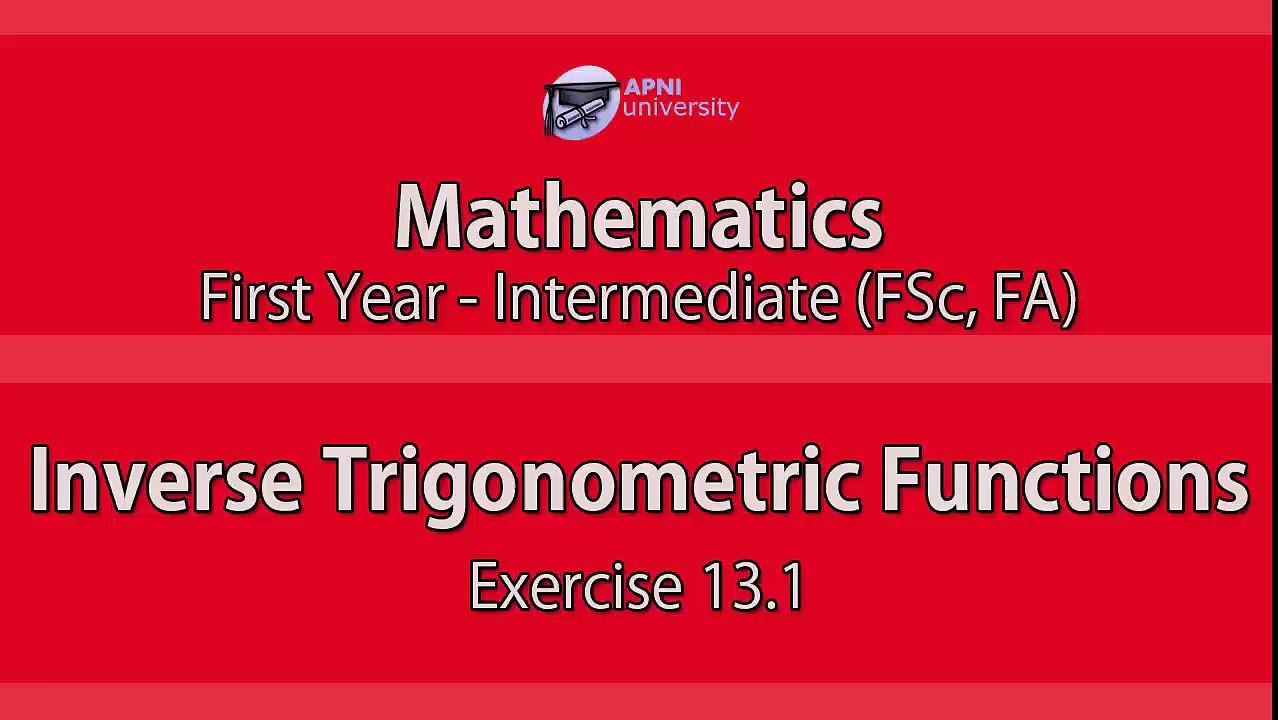 APNI
university

Mathematics
First Year - Intermediate (FSc, FA)

Inverse Trigonometric Functions
Exercise 13.1